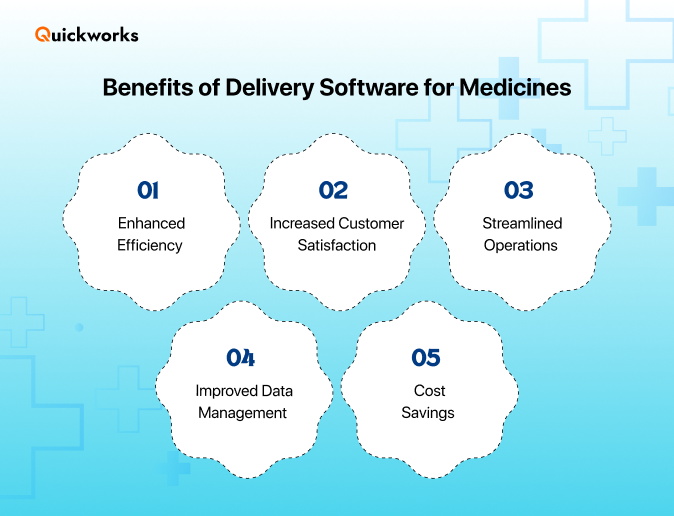 Quickworks

Benefits of Delivery Software for Medicines

01
Enhanced Efficiency

02
Increased Customer Satisfaction

03
Streamlined Operations

04
Improved Data Management

05
Cost Savings